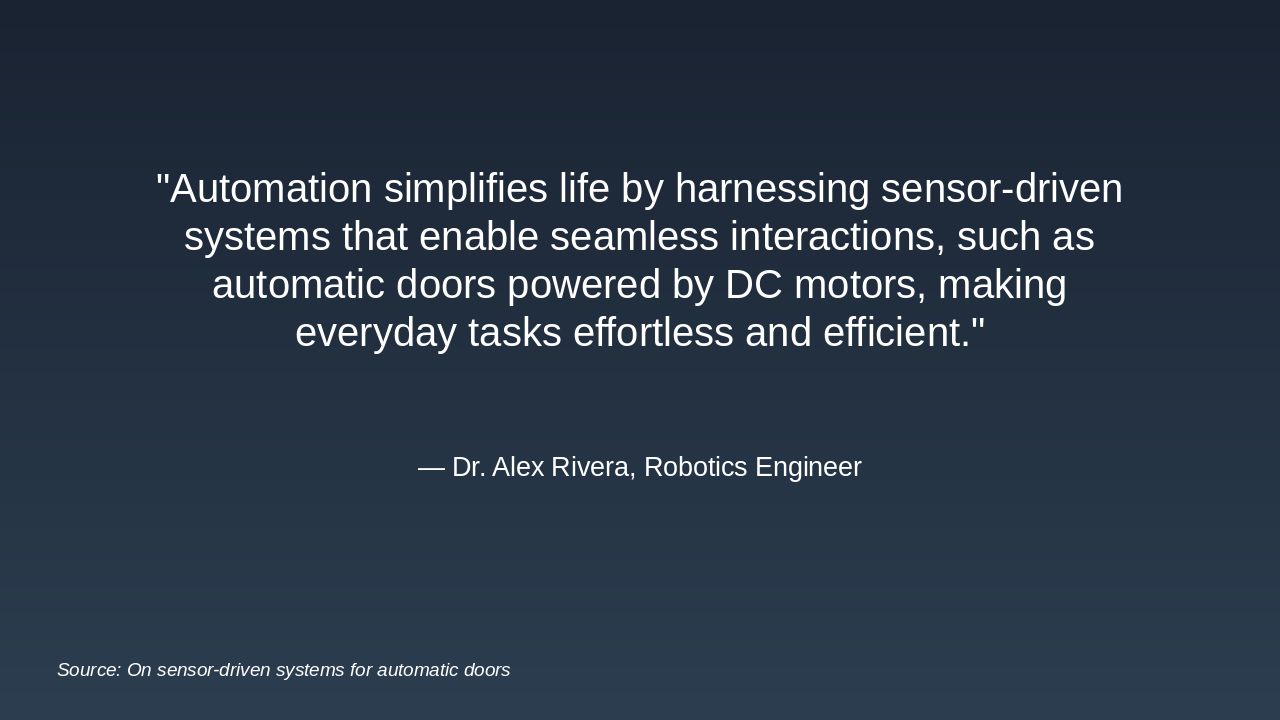 "Automation simplifies life by harnessing sensor-driven systems that enable seamless interactions, such as automatic doors powered by DC motors, making everyday tasks effortless and efficient."

— Dr. Alex Rivera, Robotics Engineer

Source: On sensor-driven systems for automatic doors